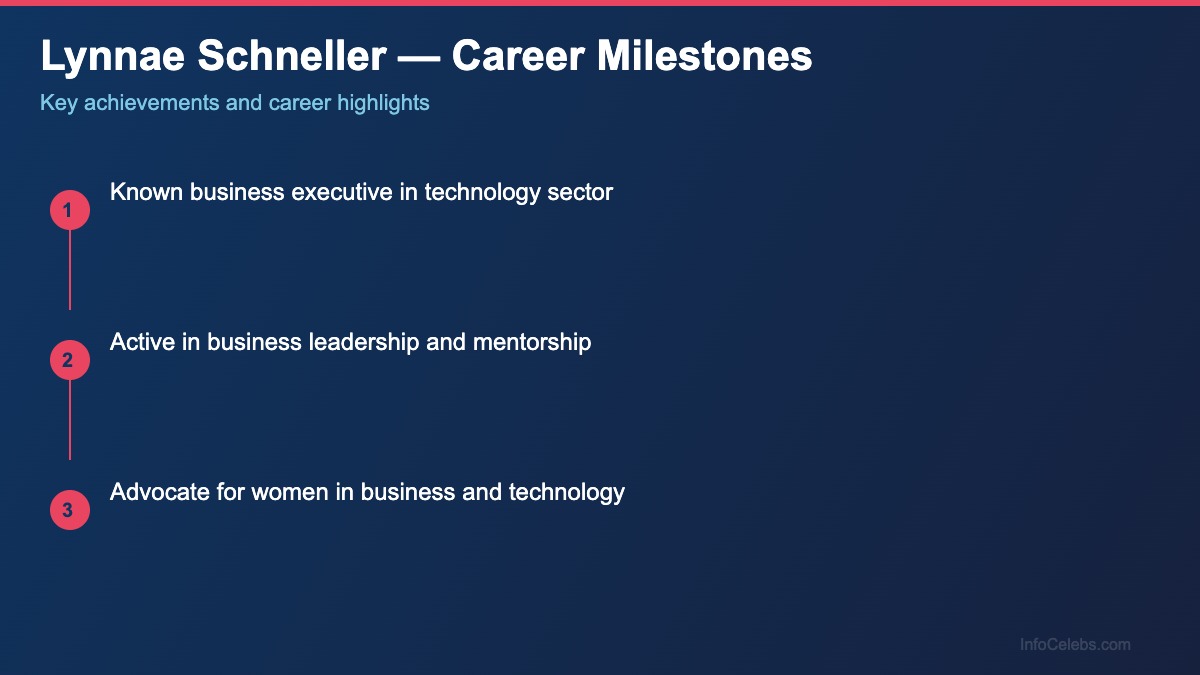 Lynnae Schneller — Career Milestones

Key achievements and career highlights

1 Known business executive in technology sector

2 Active in business leadership and mentorship

3 Advocate for women in business and technology

InfoCelebs.com